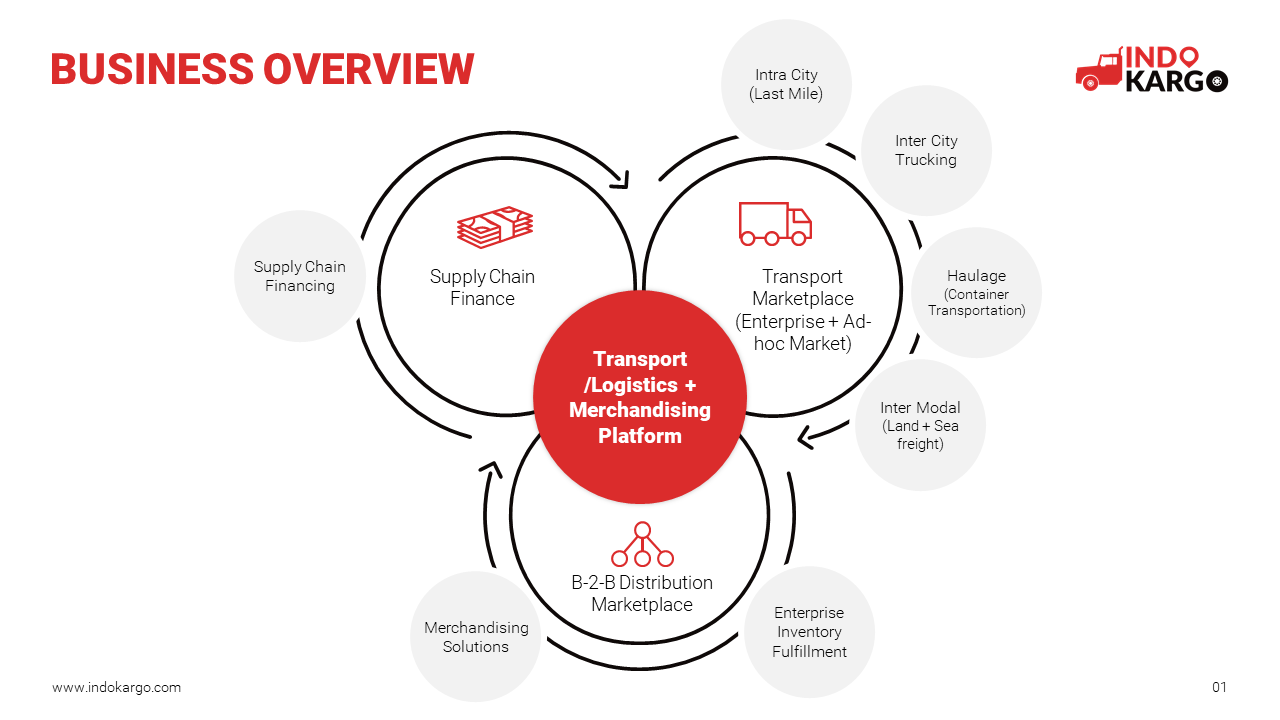 BUSINESS OVERVIEW

INDO KARGO

Intra City (Last Mile)

Inter City Trucking

Haulage (Container Transportation)

Inter Modal (Land + Sea freight)

Supply Chain Financing

Supply Chain Finance

Transport Marketplace (Enterprise + Ad-hoc Market)

Transport /Logistics + Merchandising Platform

B-2-B Distribution Marketplace

Merchandising Solutions

Enterprise Inventory Fulfillment

www.indokargo.com

01